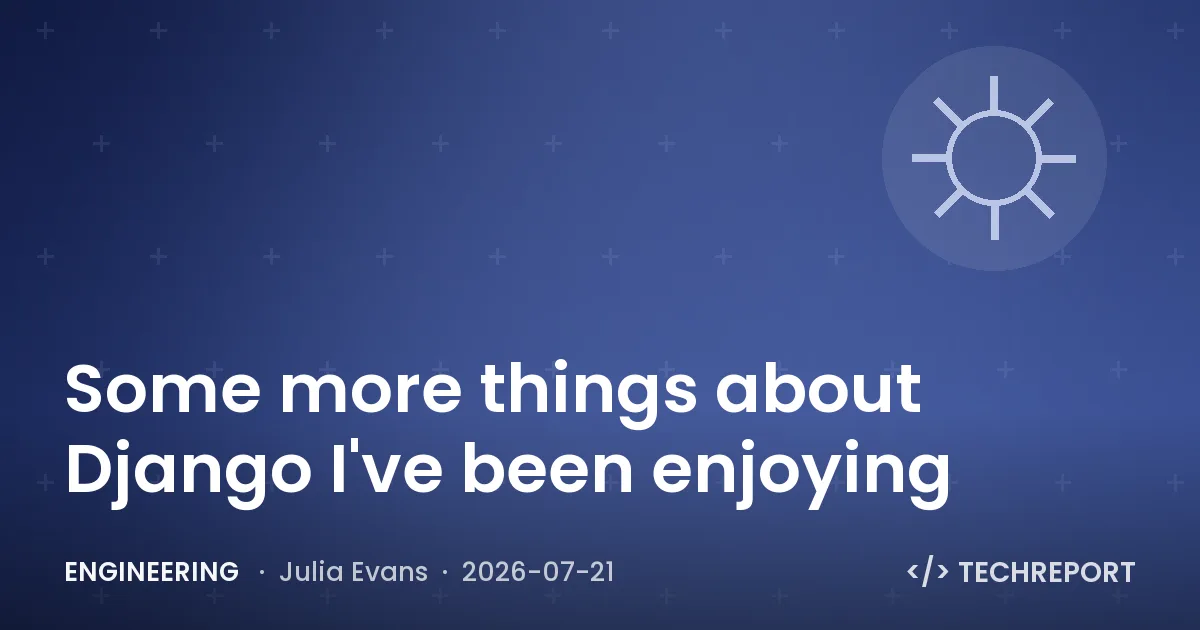 Some more things about Django I've been enjoying

ENGINEERING · Julia Evans · 2026-07-21

</> TECHREPORT